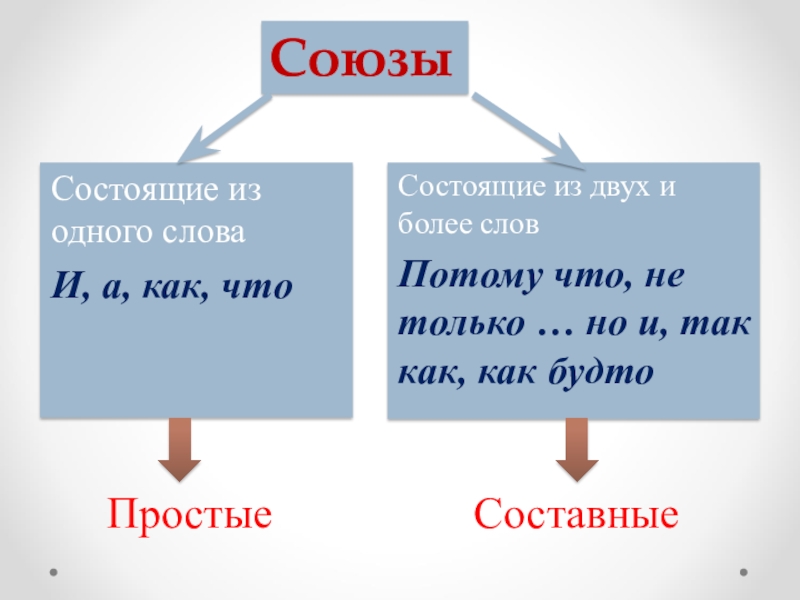 Союзы

Состоящие из одного слова

И, а, как, что

Простые

Состоящие из двух и более слов

Потому что, не только … но и, так как, как будто

Составные